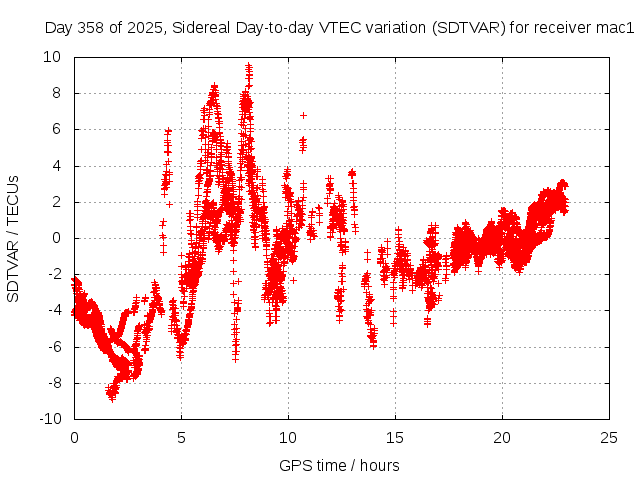 Day 358 of 2025, Sidereal Day-to-day VTEC variation (SDTVAR) for receiver mac1

SDTVAR / TECUs

10
8
6
4
2
0
-2
-4
-6
-8
-10

0
5
10
15
20
25

GPS time / hours